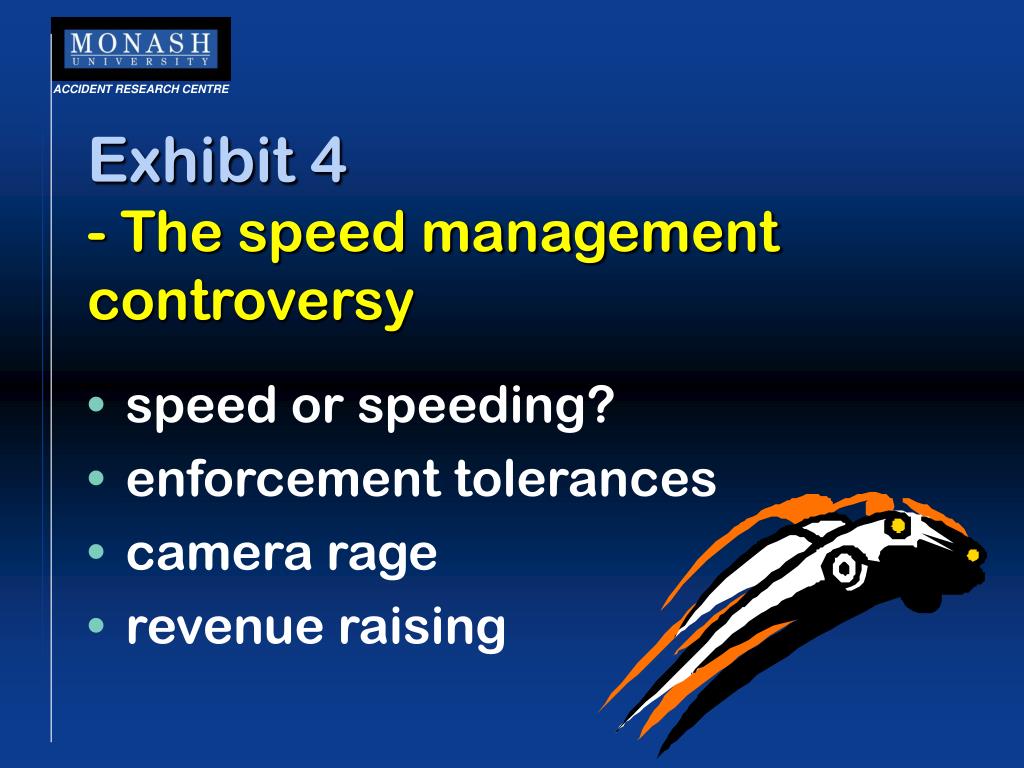 MONASH
UNIVERSITY
ACCIDENT RESEARCH CENTRE

Exhibit 4
- The speed management controversy

• speed or speeding?
• enforcement tolerances
• camera rage
• revenue raising